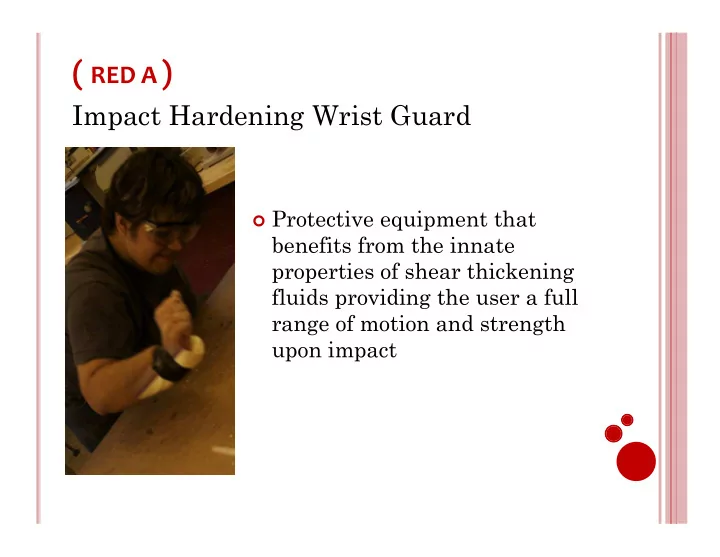 ( RED A )

Impact Hardening Wrist Guard

Protective equipment that benefits from the innate properties of shear thickening fluids providing the user a full range of motion and strength upon impact